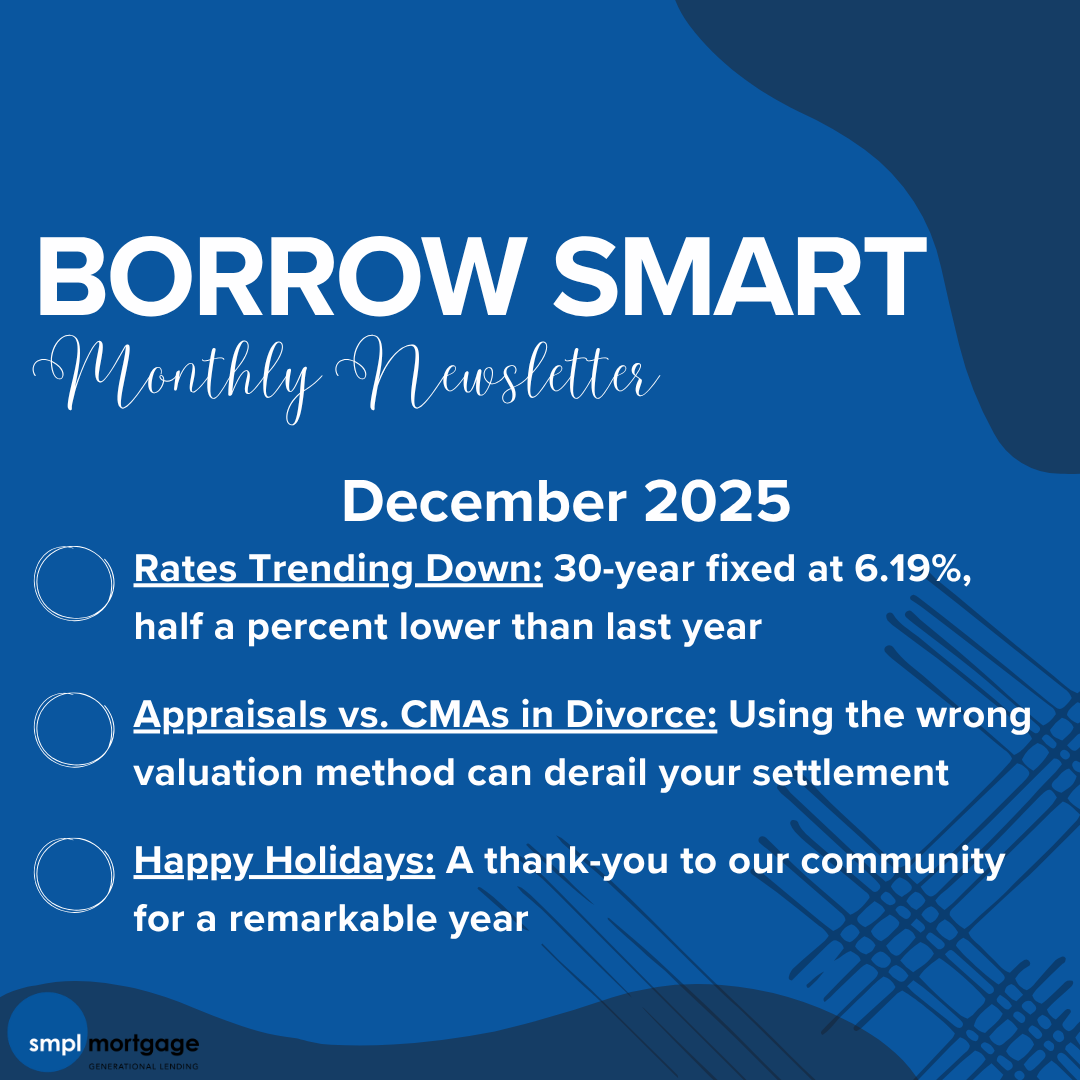 BORROW SMART

Monthly Newsletter

December 2025

Rates Trending Down: 30-year fixed at 6.19%, half a percent lower than last year

Appraisals vs. CMAs in Divorce: Using the wrong valuation method can derail your settlement

Happy Holidays: A thank-you to our community for a remarkable year

smpl mortgage
GENERATIONAL LENDING